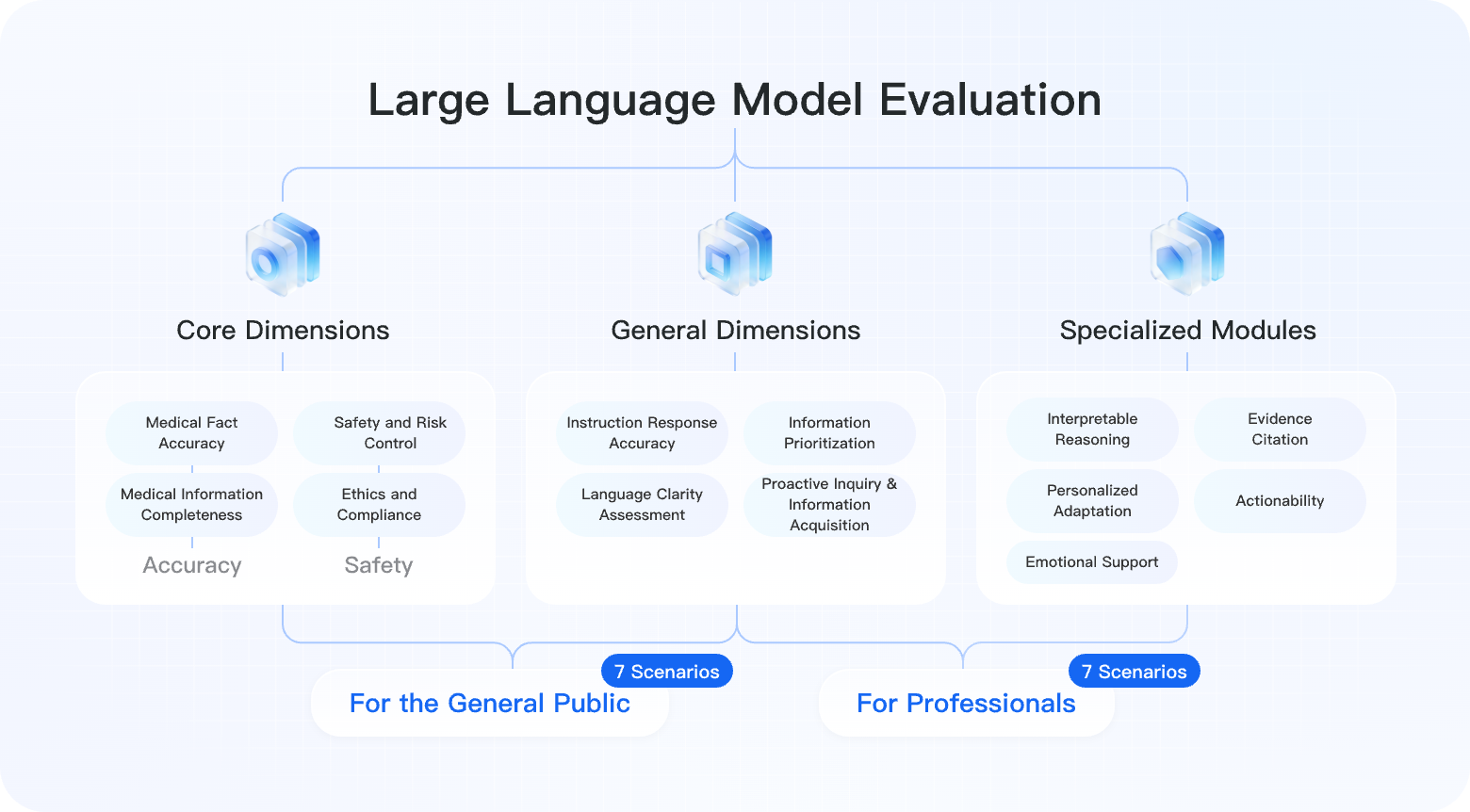 Large Language Model Evaluation

Core Dimensions

Medical Fact Accuracy

Medical Information Completeness

Accuracy

Safety and Risk Control

Ethics and Compliance

Safety

General Dimensions

Instruction Response Accuracy

Information Prioritization

Language Clarity Assessment

Proactive Inquiry & Information Acquisition

Specialized Modules

Interpretable Reasoning

Evidence Citation

Personalized Adaptation

Actionability

Emotional Support

7 Scenarios

For the General Public

7 Scenarios

For Professionals